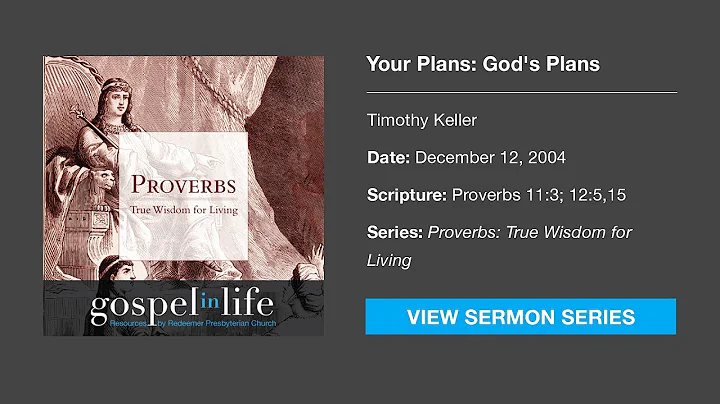 PROVERBS
True Wisdom for Living

gospel in life
Resources by Redeemer Presbyterian Church

Your Plans: God's Plans

Timothy Keller

Date: December 12, 2004

Scripture: Proverbs 11:3; 12:5,15

Series: Proverbs: True Wisdom for Living

VIEW SERMON SERIES